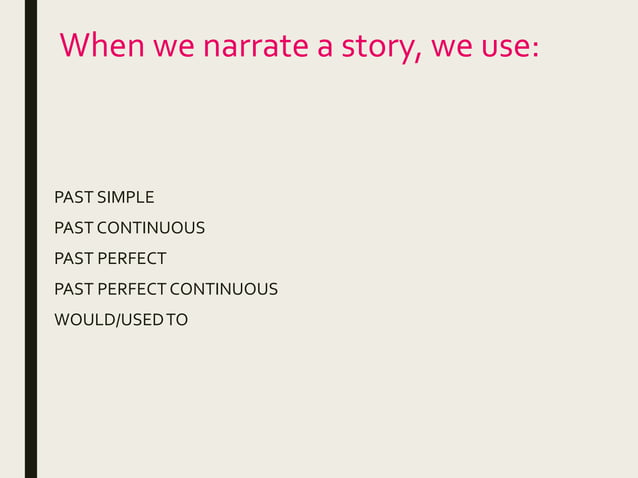 When we narrate a story, we use:

PAST SIMPLE
PAST CONTINUOUS
PAST PERFECT
PAST PERFECT CONTINUOUS
WOULD/USED TO